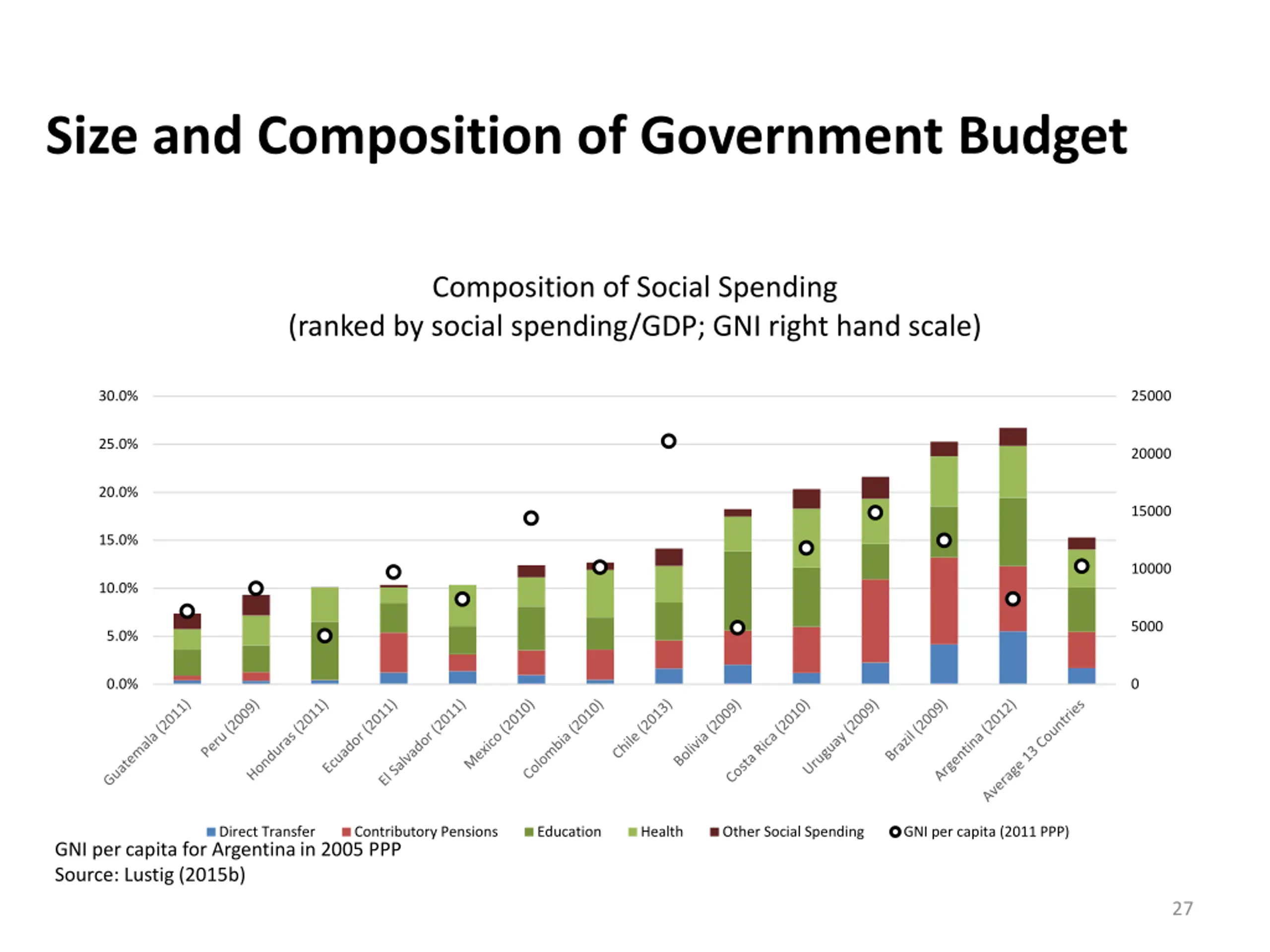 Size and Composition of Government Budget

Composition of Social Spending
(ranked by social spending/GDP; GNI right hand scale)

30.0%
25.0%
20.0%
15.0%
10.0%
5.0%
0.0%

25000
20000
15000
10000
5000
0

Guatemala (2011)
Peru (2009)
Honduras (2011)
Ecuador (2011)
El Salvador (2011)
Mexico (2010)
Colombia (2010)
Chile (2013)
Bolivia (2009)
Costa Rica (2010)
Uruguay (2009)
Brazil (2009)
Argentina (2012)
Average 13 Countries

Direct Transfer
Contributory Pensions
Education
Health
Other Social Spending
GNI per capita (2011 PPP)

GNI per capita for Argentina in 2005 PPP
Source: Lustig (2015b)

27